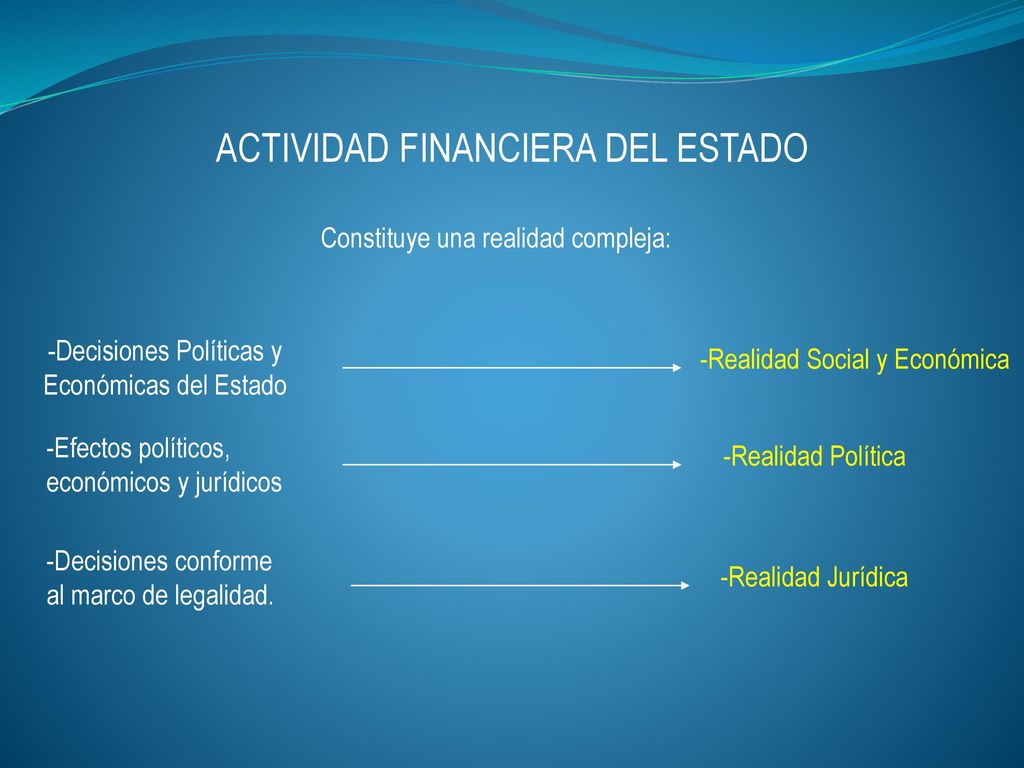 ACTIVIDAD FINANCIERA DEL ESTADO

Constituye una realidad compleja:

-Decisiones Políticas y Económicas del Estado

-Realidad Social y Económica

-Efectos políticos, económicos y jurídicos

-Realidad Política

-Decisiones conforme al marco de legalidad.

-Realidad Jurídica